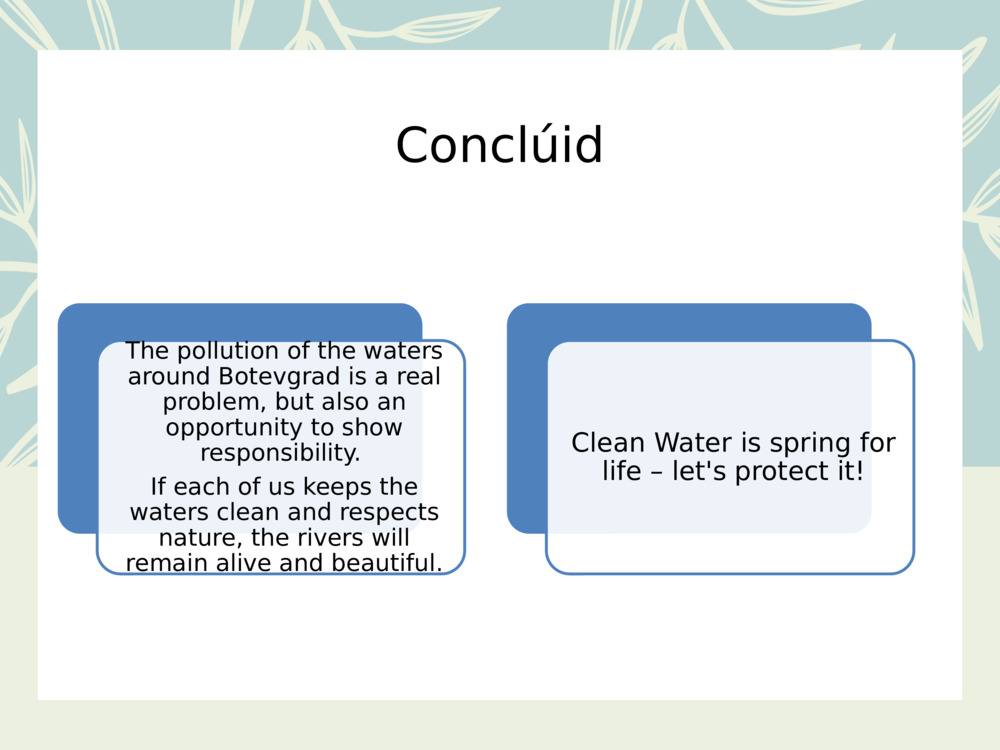 Conclúid

The pollution of the waters around Botevgrad is a real problem, but also an opportunity to show responsibility.

If each of us keeps the waters clean and respects nature, the rivers will remain alive and beautiful.

Clean Water is spring for life – let's protect it!